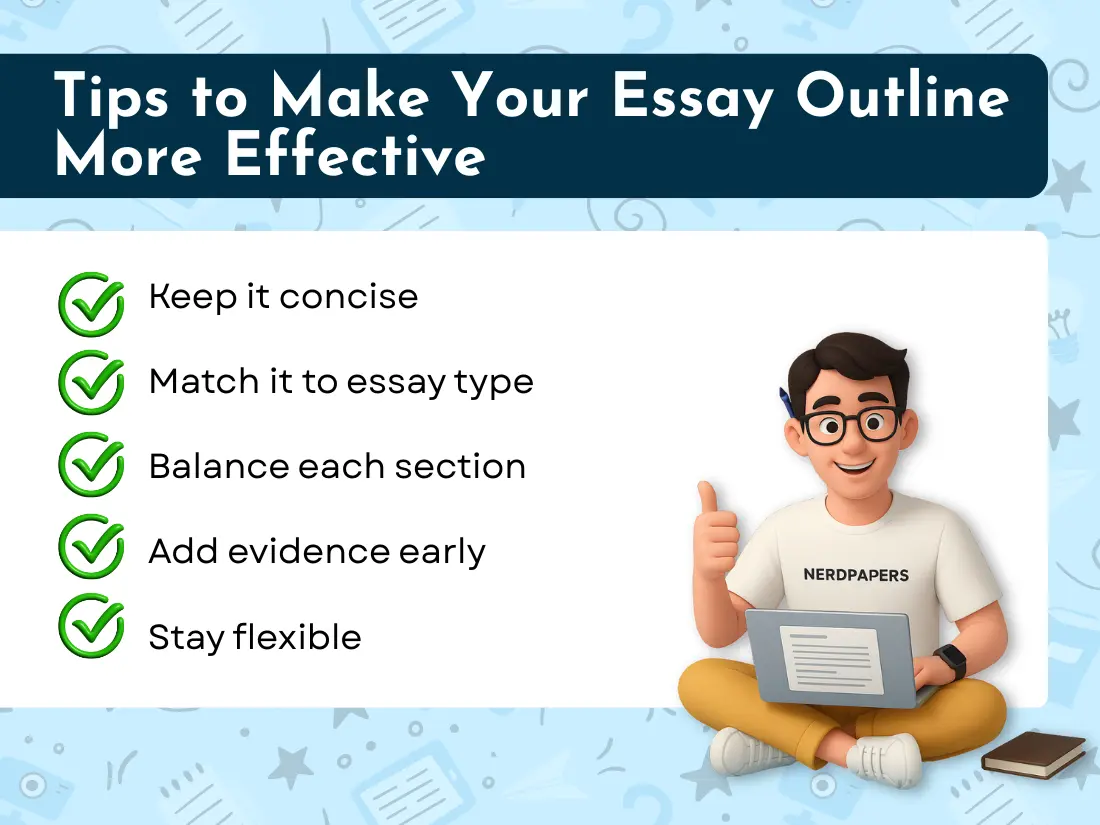 Tips to Make Your Essay Outline More Effective

Keep it concise

Match it to essay type

Balance each section

Add evidence early

Stay flexible

NERDPAPERS